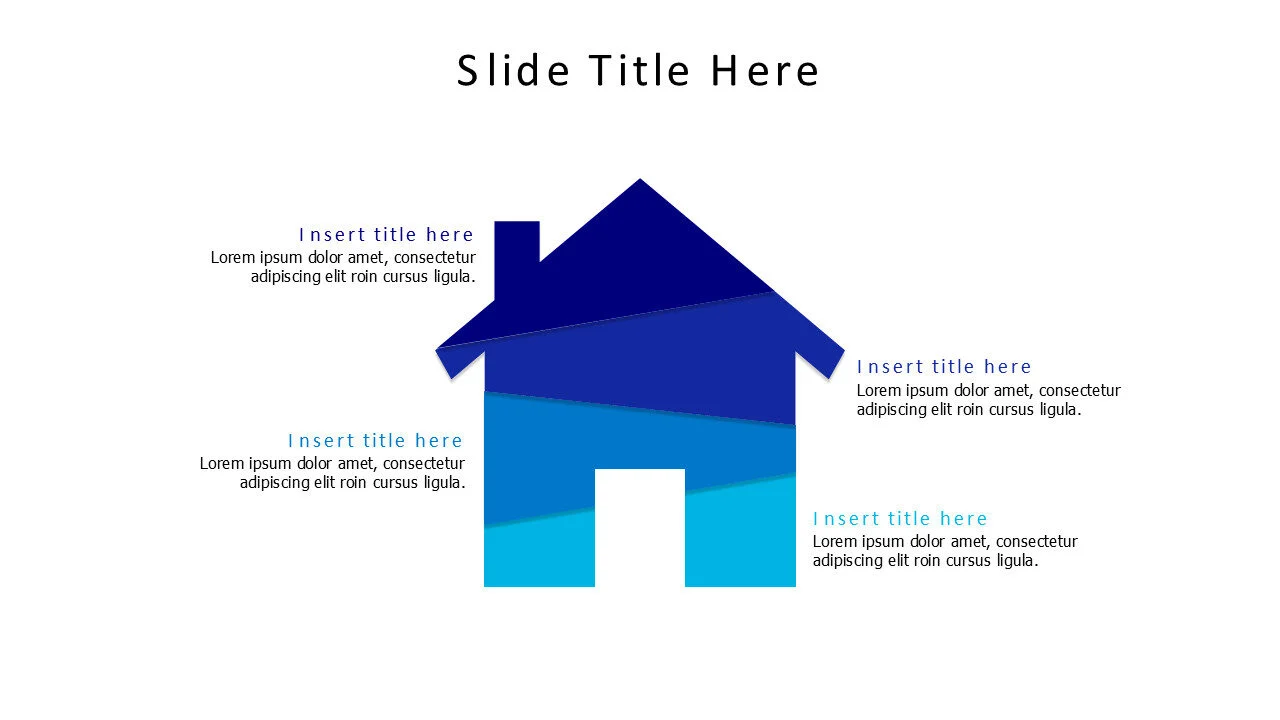 Slide Title Here

Insert title here
Lorem ipsum dolor amet, consectetur adipiscing elit roin cursus ligula.

Insert title here
Lorem ipsum dolor amet, consectetur adipiscing elit roin cursus ligula.

Insert title here
Lorem ipsum dolor amet, consectetur adipiscing elit roin cursus ligula.

Insert title here
Lorem ipsum dolor amet, consectetur adipiscing elit roin cursus ligula.